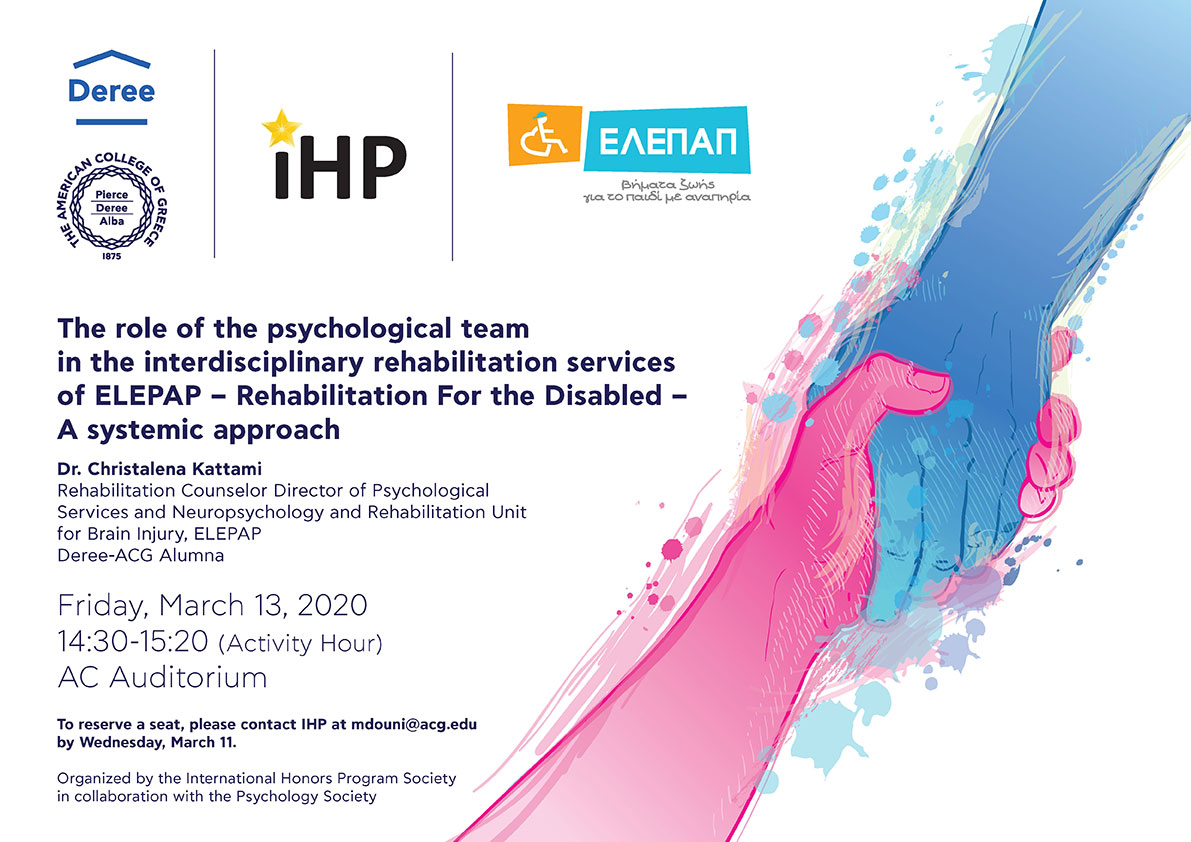 Deree

THE AMERICAN COLLEGE OF GREECE
Pierce
Deree
Alba
1875

iHP

ΕΛΕΠΑΠ
Βήματα ζωής για το παιδί με αναπηρία

The role of the psychological team in the interdisciplinary rehabilitation services of ELEPAP – Rehabilitation For the Disabled – A systemic approach

Dr. Christalena Kattami
Rehabilitation Counselor Director of Psychological Services and Neuropsychology and Rehabilitation Unit for Brain Injury, ELEPAP
Deree-ACG Alumna

Friday, March 13, 2020
14:30-15:20 (Activity Hour)
AC Auditorium

To reserve a seat, please contact IHP at mdouni@acg.edu by Wednesday, March 11.

Organized by the International Honors Program Society in collaboration with the Psychology Society